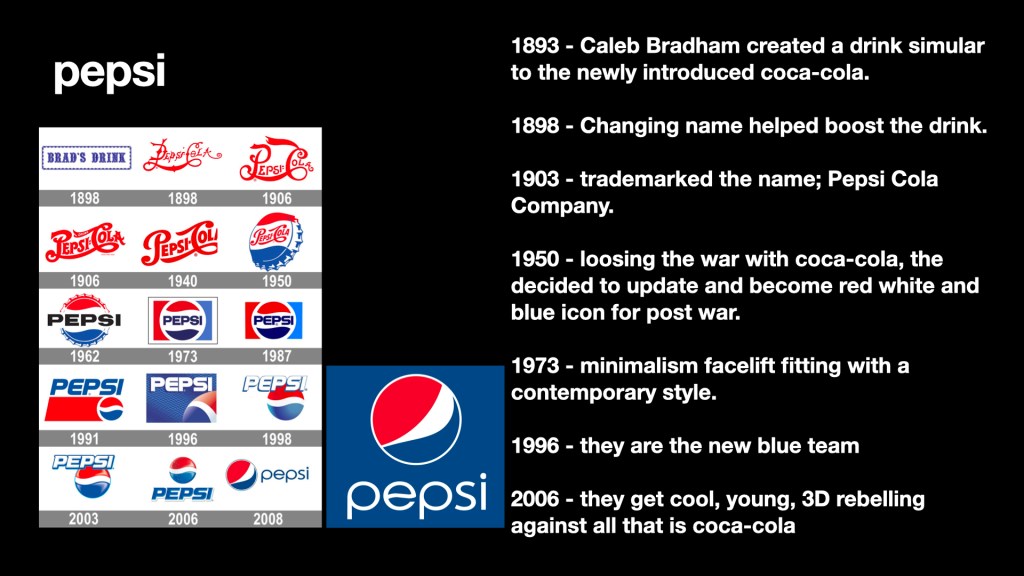 pepsi

BRAD'S DRINK
1898

Pepsi-Cola
1898

Pepsi-Cola
1906

Pepsi-Cola
1906

Pepsi-Cola
1940

Pepsi-Cola
1950

PEPSI
1962

PEPSI
1973

PEPSI
1987

PEPSI
1991

PEPSI
1996

PEPSI
1998

PEPSI
2003

PEPSI
2006

pepsi
2008

pepsi

1893 - Caleb Bradham created a drink simular to the newly introduced coca-cola.

1898 - Changing name helped boost the drink.

1903 - trademarked the name; Pepsi Cola Company.

1950 - loosing the war with coca-cola, the decided to update and become red white and blue icon for post war.

1973 - minimalism facelift fitting with a contemporary style.

1996 - they are the new blue team

2006 - they get cool, young, 3D rebelling against all that is coca-cola